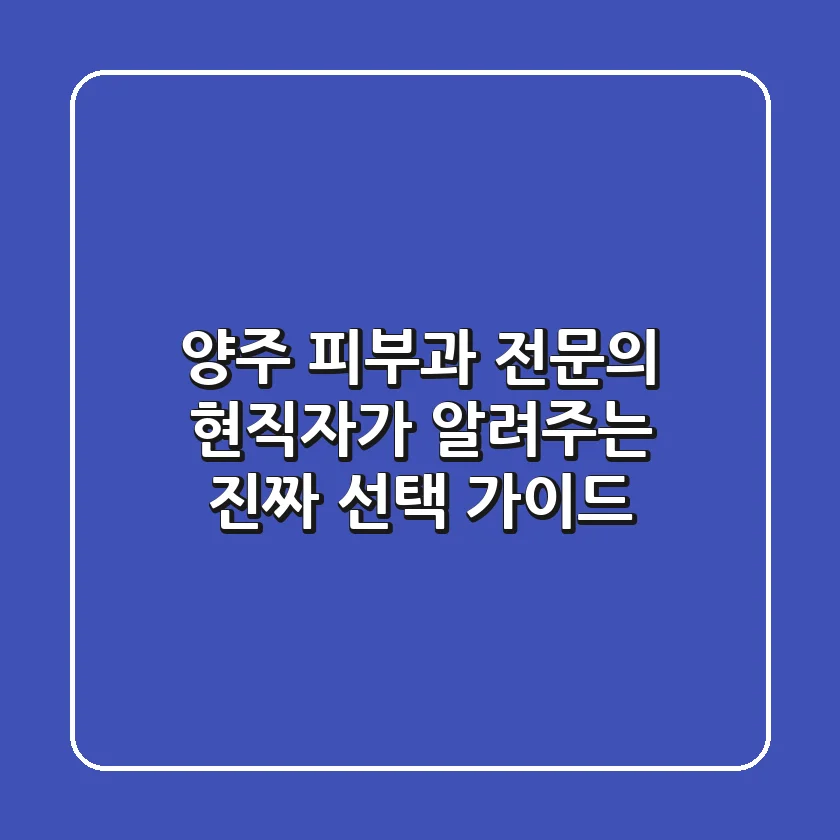 양주 피부과 전문의
현직자가 알려주는
진짜 선택 가이드